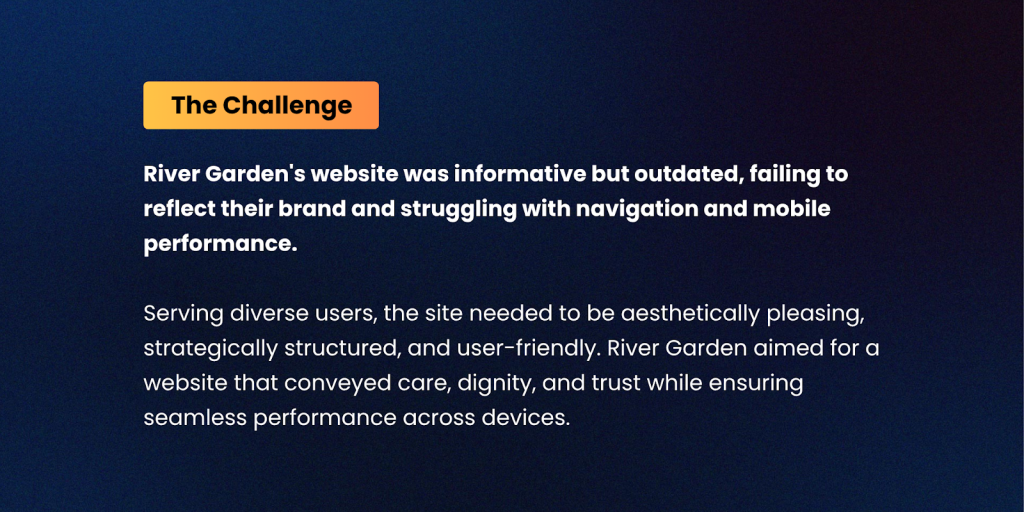 The Challenge

River Garden's website was informative but outdated, failing to reflect their brand and struggling with navigation and mobile performance.

Serving diverse users, the site needed to be aesthetically pleasing, strategically structured, and user-friendly. River Garden aimed for a website that conveyed care, dignity, and trust while ensuring seamless performance across devices.